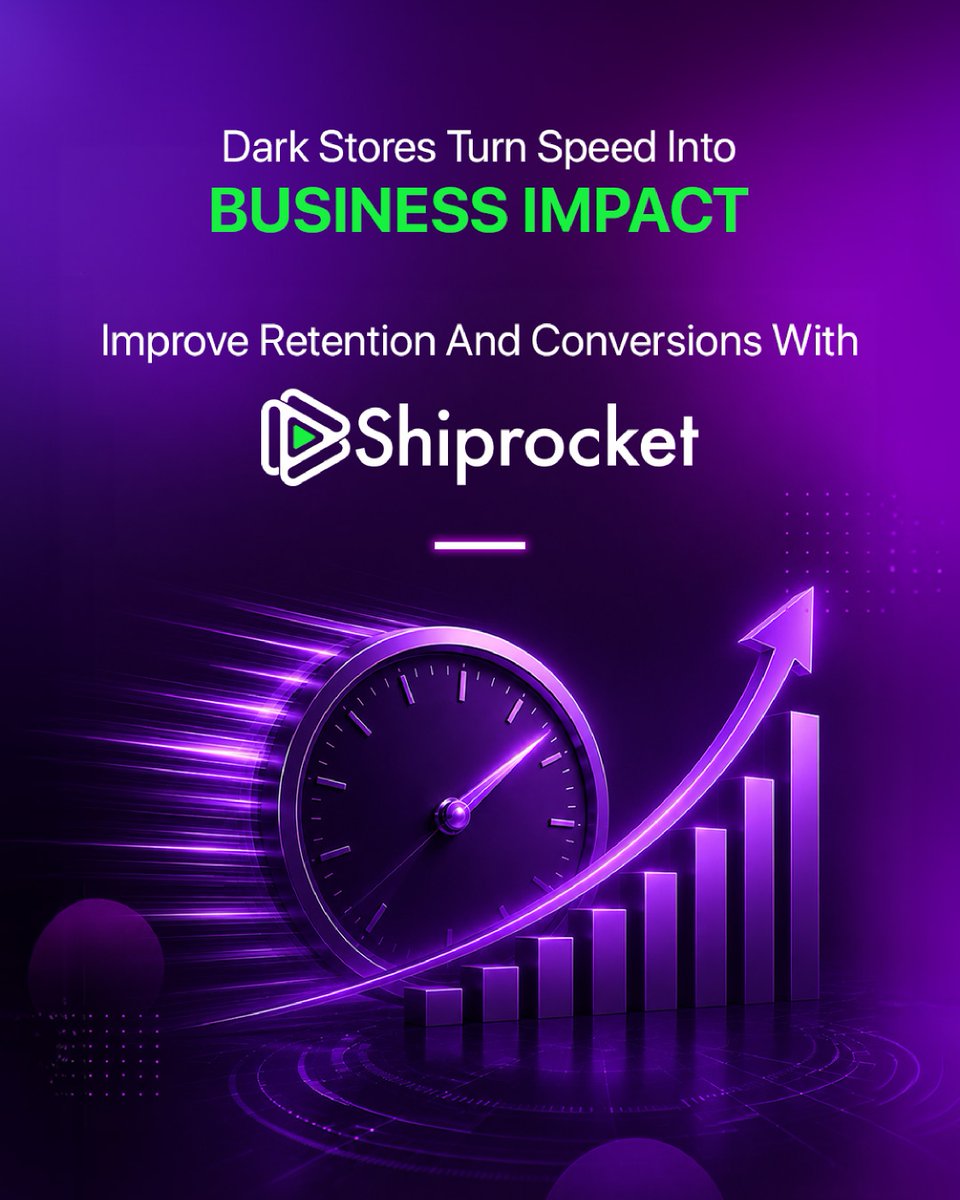 Dark Stores Turn Speed Into
BUSINESS IMPACT

Improve Retention And Conversions With

Shiprocket